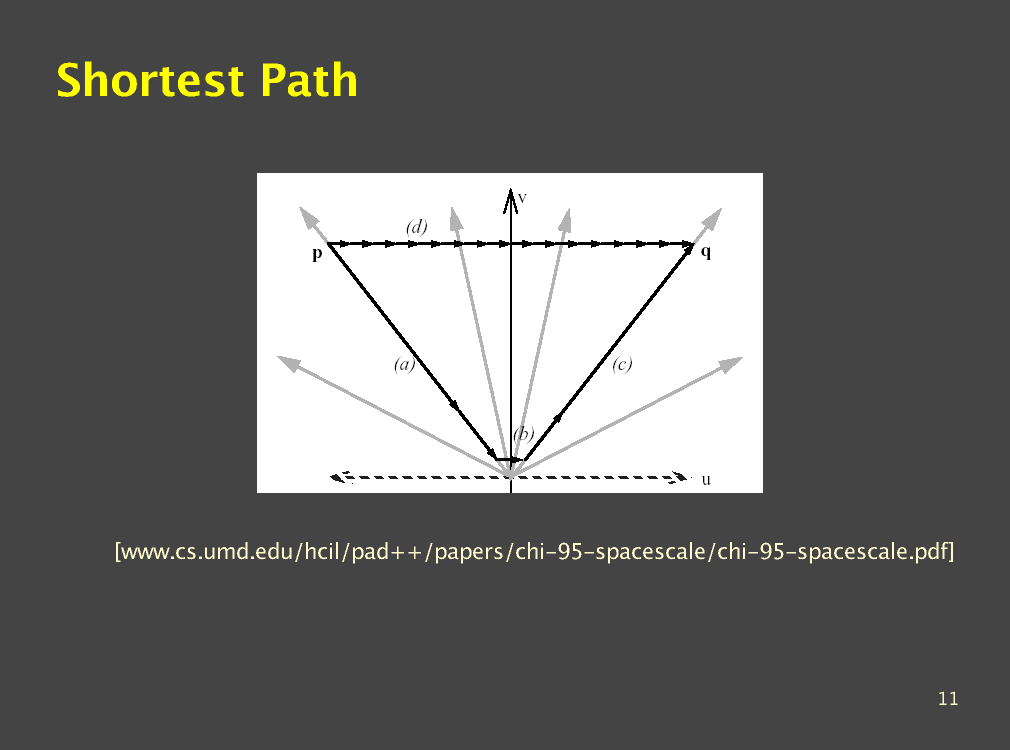 Shortest Path

v
(d)
p
q
(a)
(c)
(b)
u

[www.cs.umd.edu/hcil/pad++/papers/chi-95-spacescale/chi-95-spacescale.pdf]

11